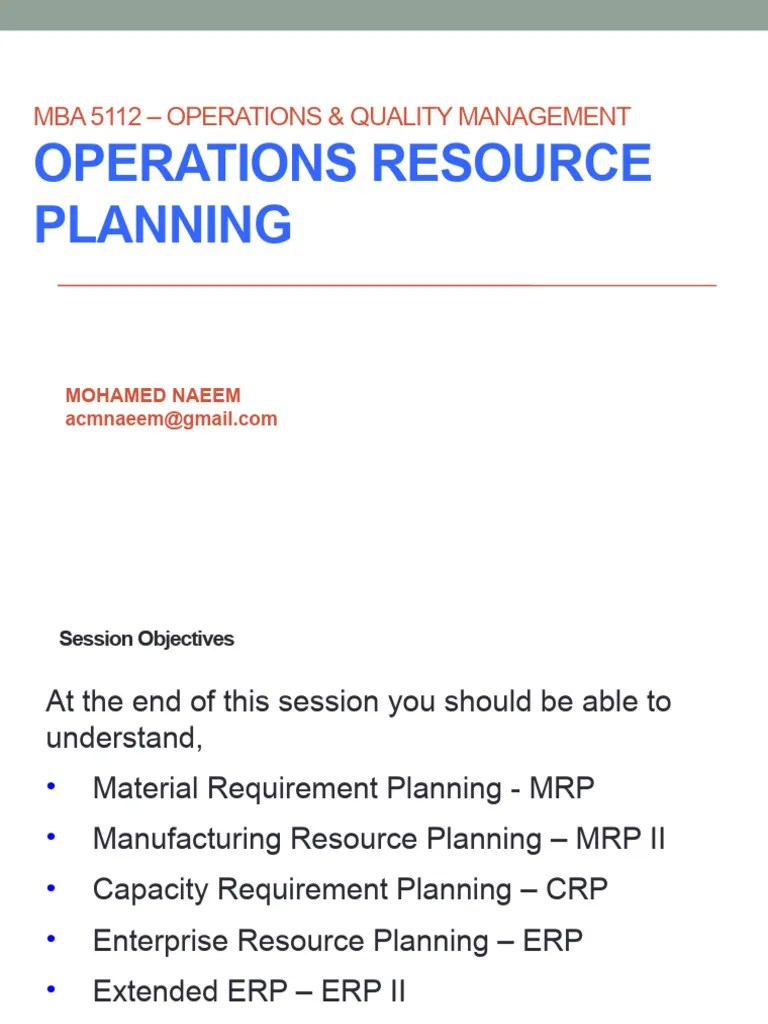 MBA 5112 – OPERATIONS & QUALITY MANAGEMENT
OPERATIONS RESOURCE PLANNING

MOHAMED NAEEM
acmnaeem@gmail.com

Session Objectives

At the end of this session you should be able to understand,

• Material Requirement Planning - MRP
• Manufacturing Resource Planning – MRP II
• Capacity Requirement Planning – CRP
• Enterprise Resource Planning – ERP
• Extended ERP – ERP II